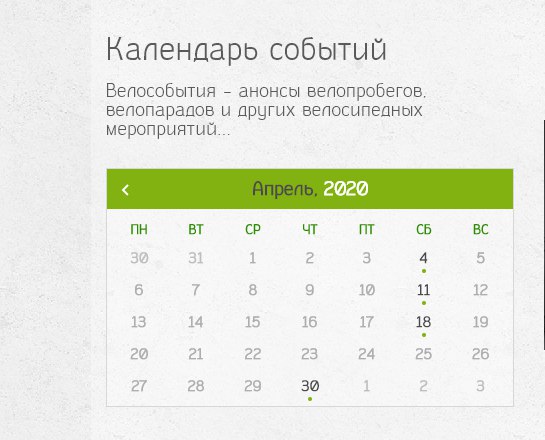 Календарь событий

Велособытия - анонсы велопробегов, велопарадов и других велосипедных мероприятий...

‹ Апрель, 2020

| ПН | ВТ | СР | ЧТ | ПТ | СБ | ВС |
|---|---|---|---|---|---|---|
| 30 | 31 | 1 | 2 | 3 | 4 | 5 |
| 6 | 7 | 8 | 9 | 10 | 11 | 12 |
| 13 | 14 | 15 | 16 | 17 | 18 | 19 |
| 20 | 21 | 22 | 23 | 24 | 25 | 26 |
| 27 | 28 | 29 | 30 | 1 | 2 | 3 |